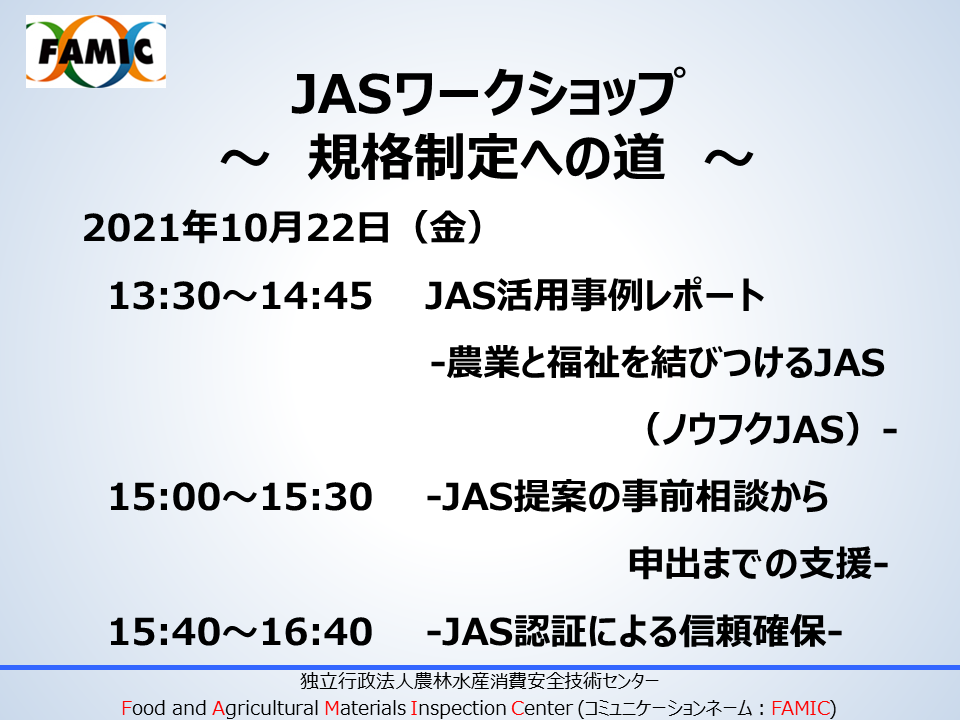 FAMIC

JASワークショップ
～　規格制定への道　～

2021年10月22日（金）

13:30～14:45　JAS活用事例レポート
-農業と福祉を結びつけるJAS
（ノウフクJAS）-

15:00～15:30　-JAS提案の事前相談から
申出までの支援-

15:40～16:40　-JAS認証による信頼確保-

独立行政法人農林水産消費安全技術センター
Food and Agricultural Materials Inspection Center (コミュニケーションネーム：FAMIC)